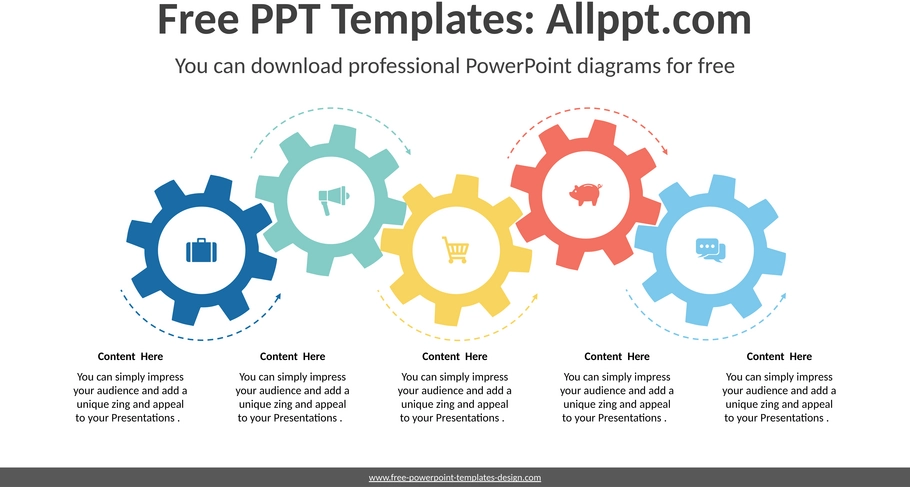 Free PPT Templates: Allppt.com

You can download professional PowerPoint diagrams for free

Content Here

You can simply impress your audience and add a unique zing and appeal to your Presentations .

Content Here

You can simply impress your audience and add a unique zing and appeal to your Presentations .

Content Here

You can simply impress your audience and add a unique zing and appeal to your Presentations .

Content Here

You can simply impress your audience and add a unique zing and appeal to your Presentations .

Content Here

You can simply impress your audience and add a unique zing and appeal to your Presentations .

www.free-powerpoint-templates-design.com